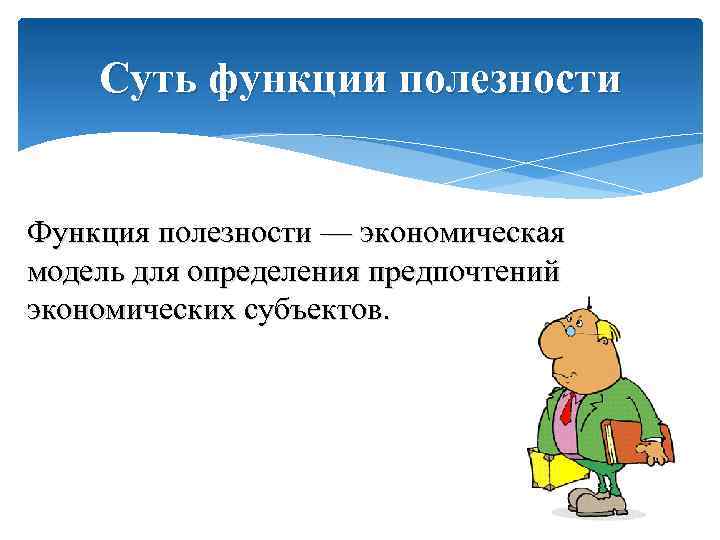 Суть функции полезности

Функция полезности — экономическая модель для определения предпочтений экономических субъектов.